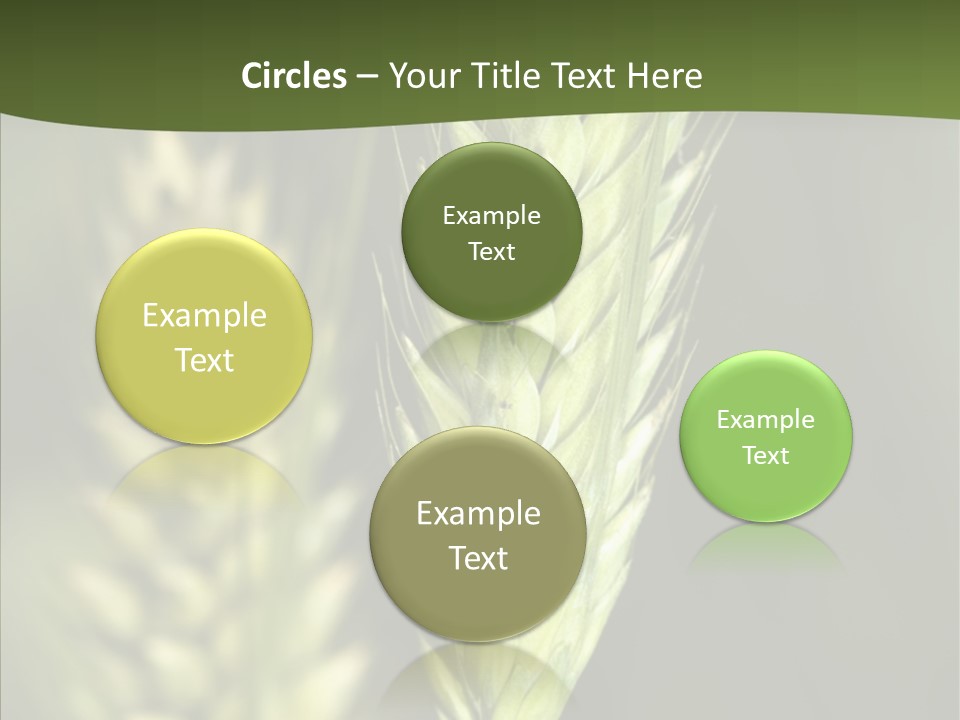 Circles – Your Title Text Here

Example Text

Example Text

Example Text

Example Text